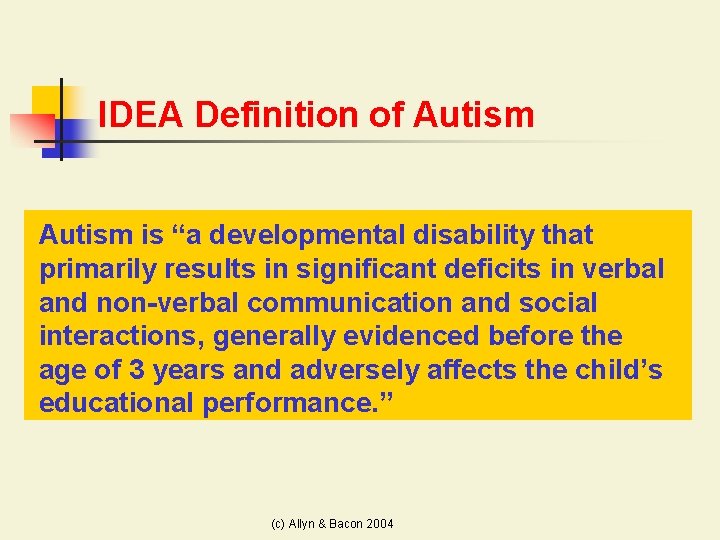 IDEA Definition of Autism

Autism is “a developmental disability that primarily results in significant deficits in verbal and non-verbal communication and social interactions, generally evidenced before the age of 3 years and adversely affects the child’s educational performance.”

(c) Allyn & Bacon 2004